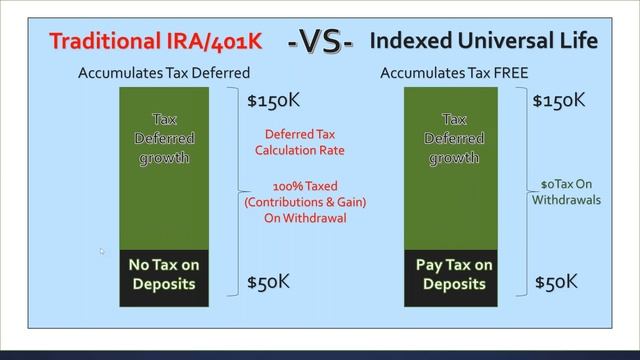 Traditional IRA/401K -VS- Indexed Universal Life

Accumulates Tax Deferred

Tax Deferred growth

No Tax on Deposits

$150K

Deferred Tax Calculation Rate

100% Taxed (Contributions & Gain) On Withdrawal

$50K

Accumulates Tax FREE

Tax Deferred growth

Pay Tax on Deposits

$150K

$0Tax On Withdrawals

$50K